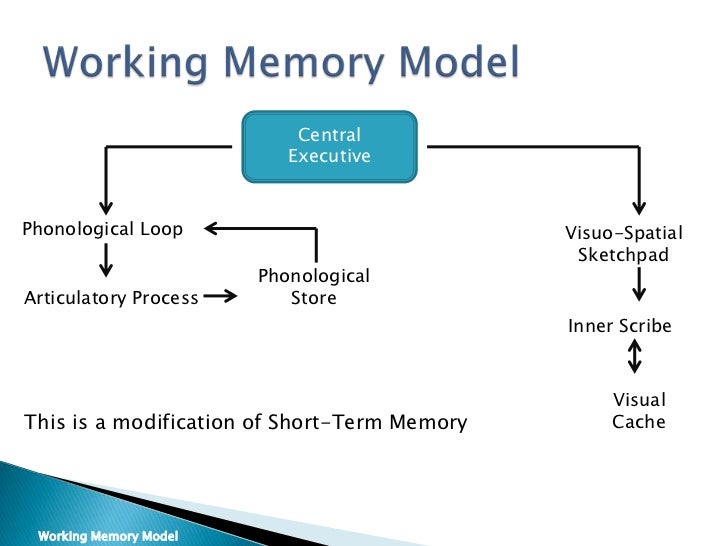 Working Memory Model

Central Executive

Phonological Loop

Articulatory Process

Phonological Store

Visuo-Spatial Sketchpad

Inner Scribe

Visual Cache

This is a modification of Short-Term Memory

Working Memory Model